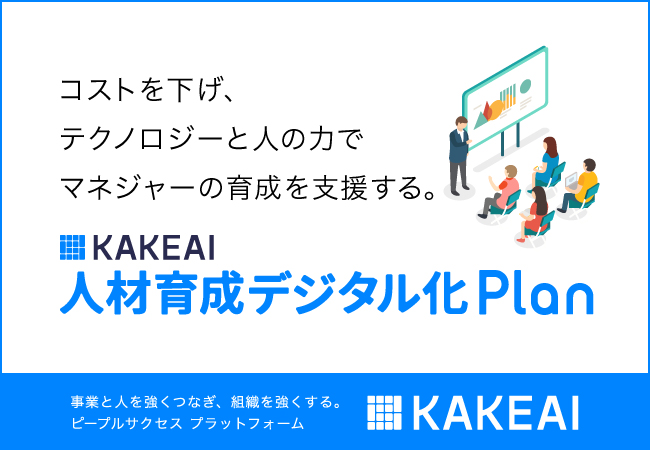 コストを下げ、
テクノロジーと人の力で
マネジャーの育成を支援する。

KAKEAI
人材育成デジタル化Plan

事業と人を強くつなぎ、組織を強くする。
ピープルサクセス プラットフォーム

KAKEAI